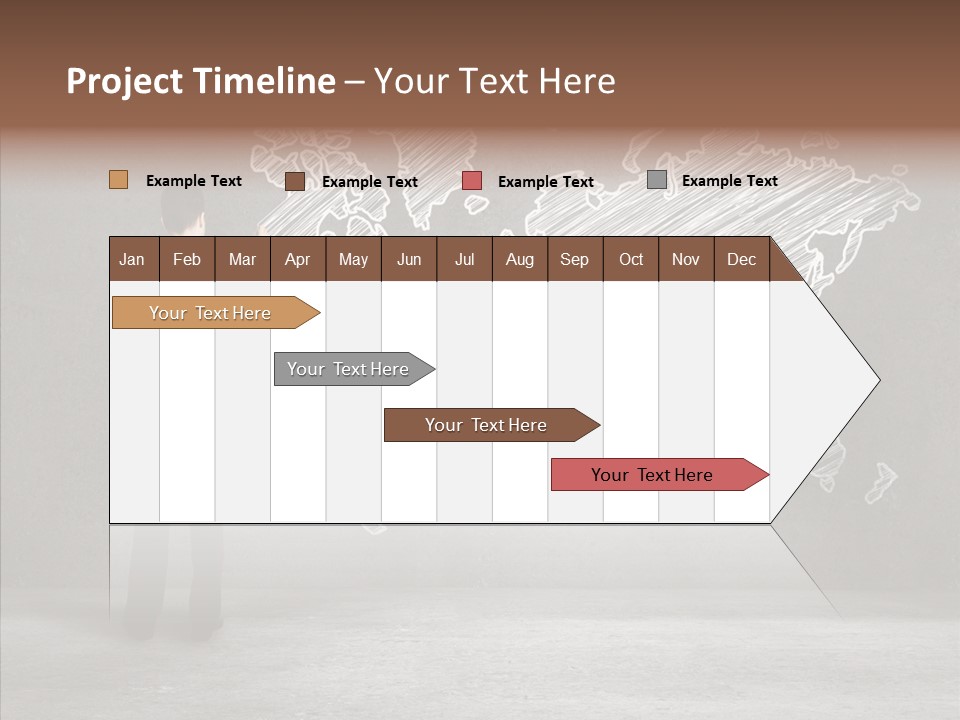 Project Timeline – Your Text Here

Example Text Example Text Example Text Example Text

| Jan | Feb | Mar | Apr | May | Jun | Jul | Aug | Sep | Oct | Nov | Dec |
|---|---|---|---|---|---|---|---|---|---|---|---|

Your Text Here

Your Text Here

Your Text Here

Your Text Here